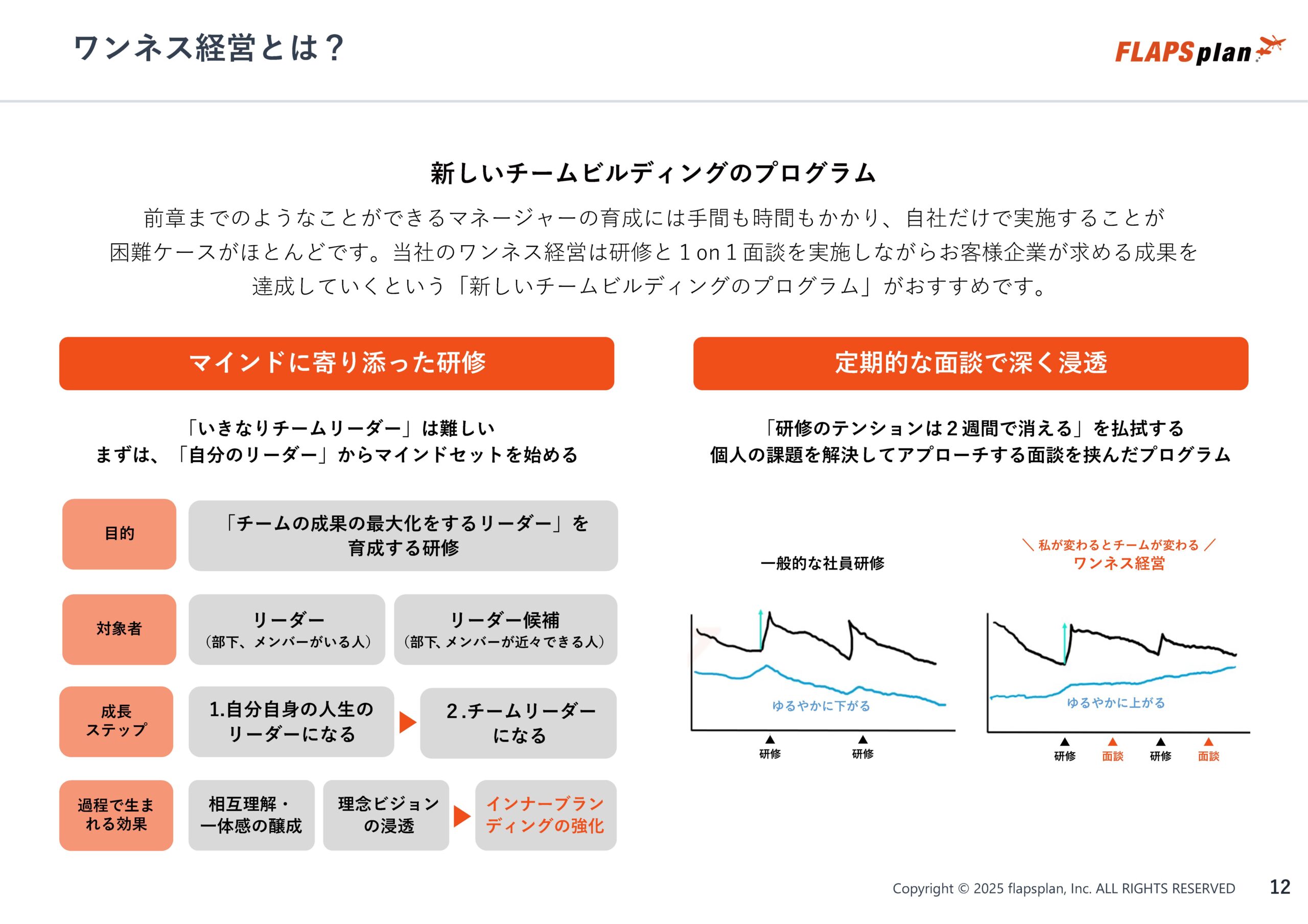 ワンネス経営とは？

FLAPSplan

新しいチームビルディングのプログラム

前章までのようなことができるマネージャーの育成には手間も時間もかかり、自社だけで実施することが困難ケースがほとんどです。当社のワンネス経営は研修と 1 on 1 面談を実施しながらお客様企業が求める成果を達成していくという「新しいチームビルディングのプログラム」がおすすめです。

マインドに寄り添った研修

「いきなりチームリーダー」は難しい
まずは、「自分のリーダー」からマインドセットを始める

目的

「チームの成果の最大化をするリーダー」を育成する研修

対象者

リーダー
（部下、メンバーがいる人）

リーダー候補
（部下、メンバーが近々できる人）

成長ステップ

1.自分自身の人生のリーダーになる

2.チームリーダーになる

過程で生まれる効果

相互理解・一体感の醸成

理念ビジョンの浸透

インナーブランディングの強化

定期的な面談で深く浸透

「研修のテンションは２週間で消える」を払拭する
個人の課題を解決してアプローチする面談を挟んだプログラム

一般的な社員研修

ゆるやかに下がる

研修

研修

＼ 私が変わるとチームが変わる ／
ワンネス経営

ゆるやかに上がる

研修

面談

研修

面談

Copyright © 2025 flapsplan, Inc. ALL RIGHTS RESERVED

12